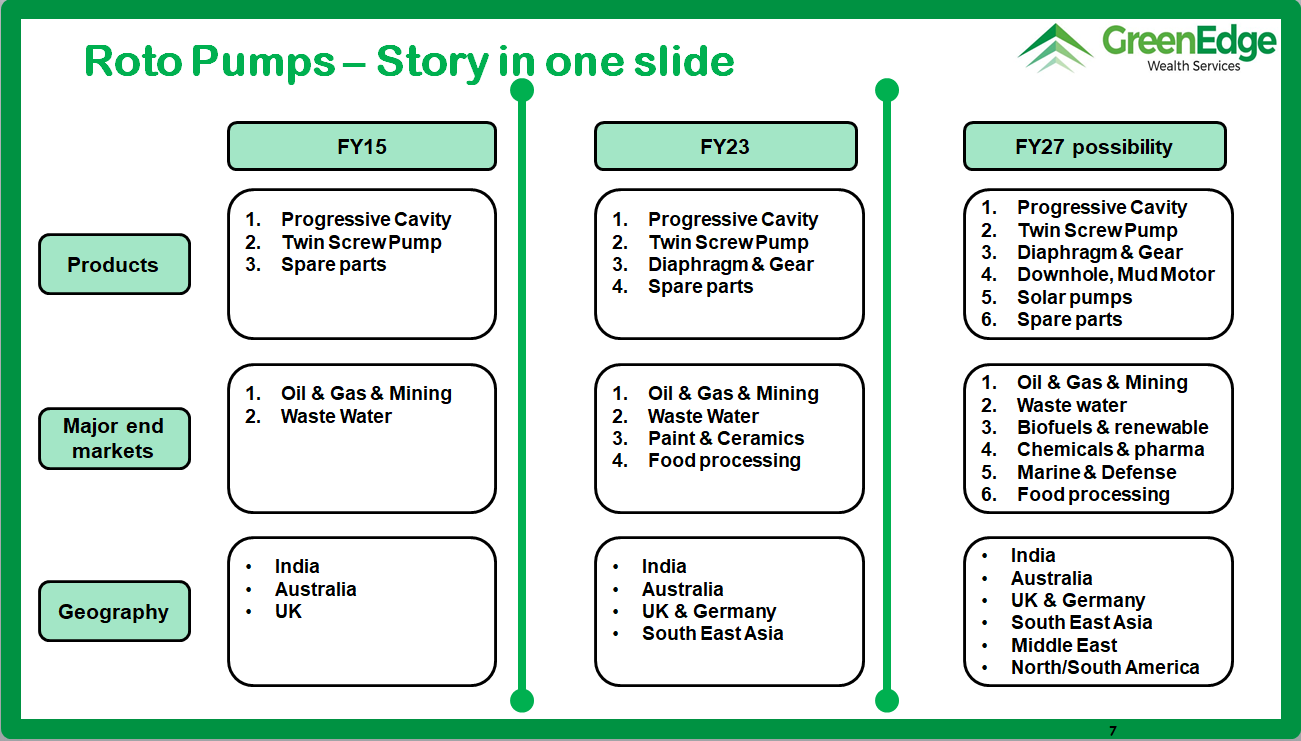 Roto Pumps – Story in one slide

GreenEdge
Wealth Services

| | FY15 | FY23 | FY27 possibility |
|---|---|---|---|
| Products | 1. Progressive Cavity 2. Twin Screw Pump 3. Spare parts | 1. Progressive Cavity 2. Twin Screw Pump 3. Diaphragm & Gear 4. Spare parts | 1. Progressive Cavity 2. Twin Screw Pump 3. Diaphragm & Gear 4. Downhole, Mud Motor 5. Solar pumps 6. Spare parts |
| Major end markets | 1. Oil & Gas & Mining 2. Waste Water | 1. Oil & Gas & Mining 2. Waste Water 3. Paint & Ceramics 4. Food processing | 1. Oil & Gas & Mining 2. Waste water 3. Biofuels & renewable 4. Chemicals & pharma 5. Marine & Defense 6. Food processing |
| Geography | • India • Australia • UK | • India • Australia • UK & Germany • South East Asia | • India • Australia • UK & Germany • South East Asia • Middle East • North/South America |

7